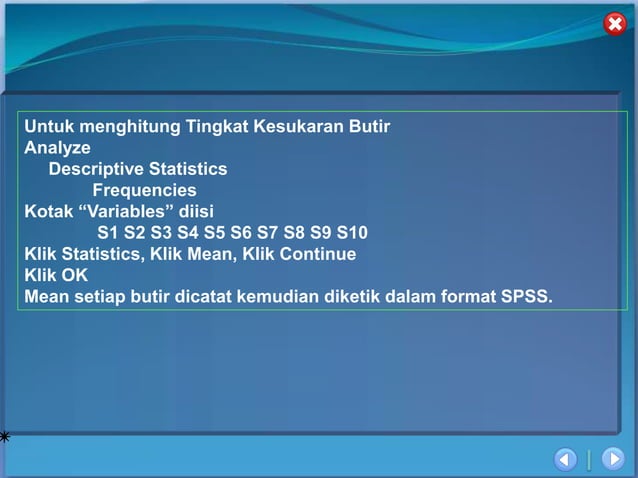 Untuk menghitung Tingkat Kesukaran Butir
Analyze
Descriptive Statistics
Frequencies
Kotak “Variables” diisi
S1 S2 S3 S4 S5 S6 S7 S8 S9 S10
Klik Statistics, Klik Mean, Klik Continue
Klik OK
Mean setiap butir dicatat kemudian diketik dalam format SPSS.